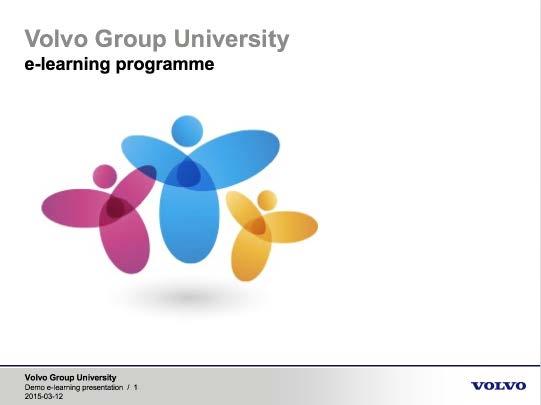 Volvo Group University
e-learning programme

Volvo Group University
Demo e-learning presentation / 1
2015-03-12

VOLVO